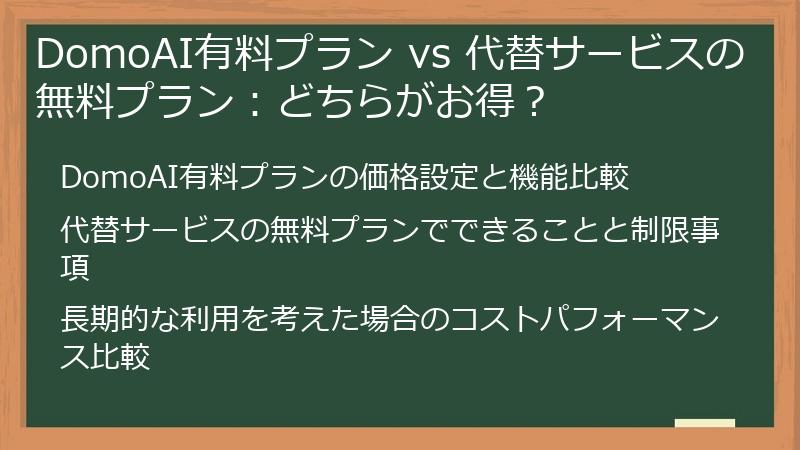 DomoAI有料プラン vs 代替サービスの無料プラン：どちらがお得？

DomoAI有料プランの価格設定と機能比較

代替サービスの無料プランでできることと制限事項

長期的な利用を考えた場合のコストパフォーマンス比較